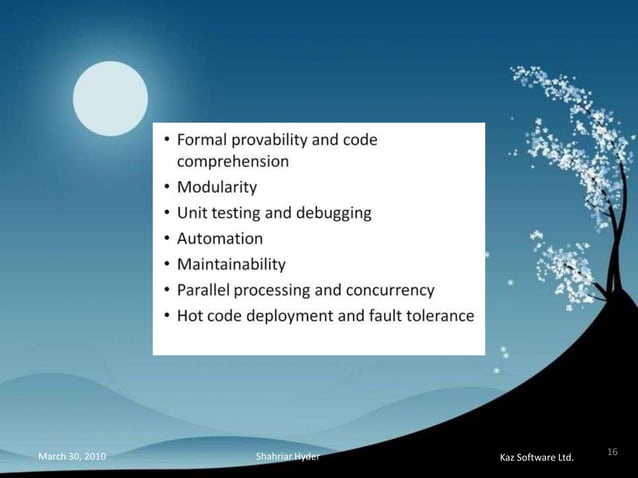 • Formal provability and code comprehension
• Modularity
• Unit testing and debugging
• Automation
• Maintainability
• Parallel processing and concurrency
• Hot code deployment and fault tolerance

March 30, 2010 Shahriar Hyder Kaz Software Ltd. 16